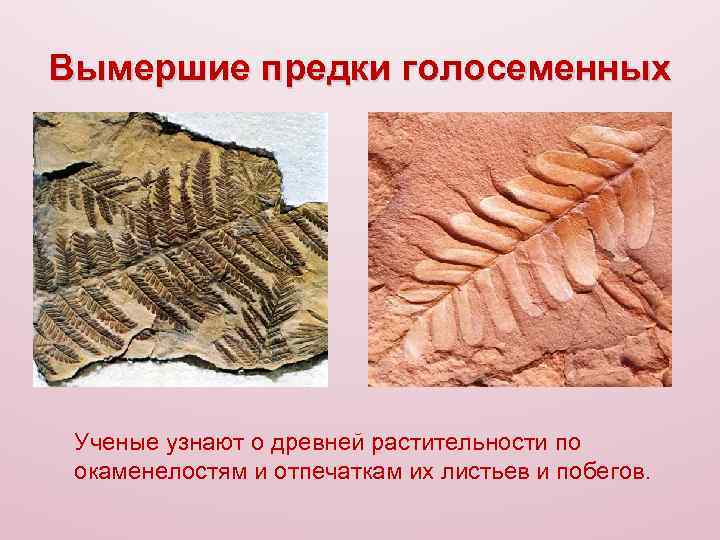 Вымершие предки голосеменных

Ученые узнают о древней растительности по окаменелостям и отпечаткам их листьев и побегов.